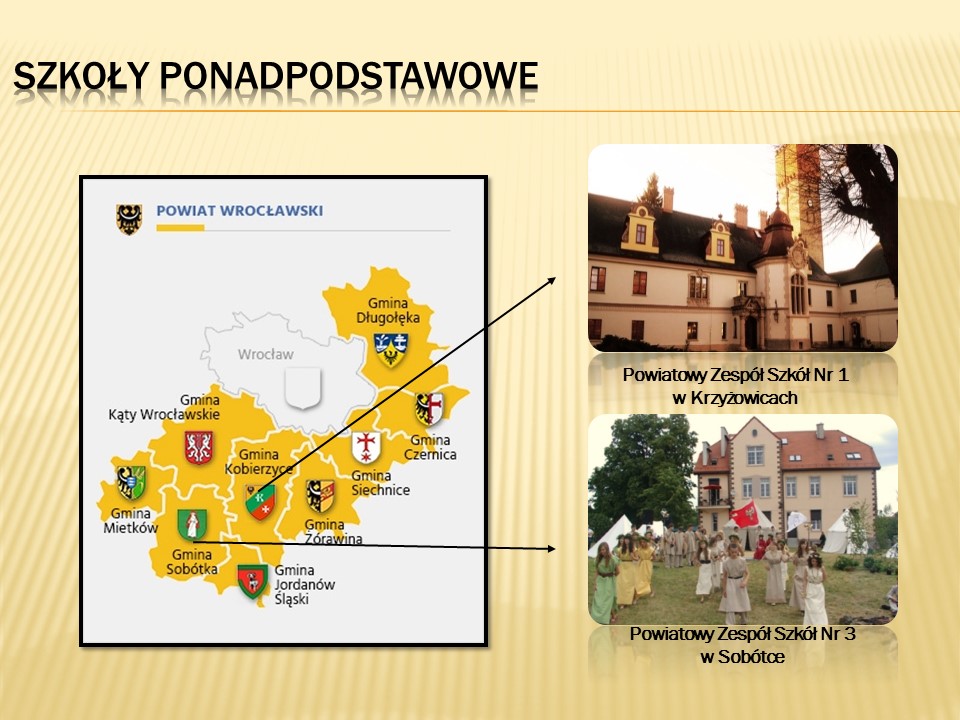 SZKOŁY PONADPODSTAWOWE

POWIAT WROCŁAWSKI

Gmina Długołęka

Wrocław

Gmina Kąty Wrocławskie

Gmina Czernica

Gmina Kobierzyce

Gmina Siechnice

Gmina Mietków

Gmina Żórawina

Gmina Sobótka

Gmina Jordanów Śląski

Powiatowy Zespół Szkół Nr 1 w Krzyżowicach

Powiatowy Zespół Szkół Nr 3 w Sobótce